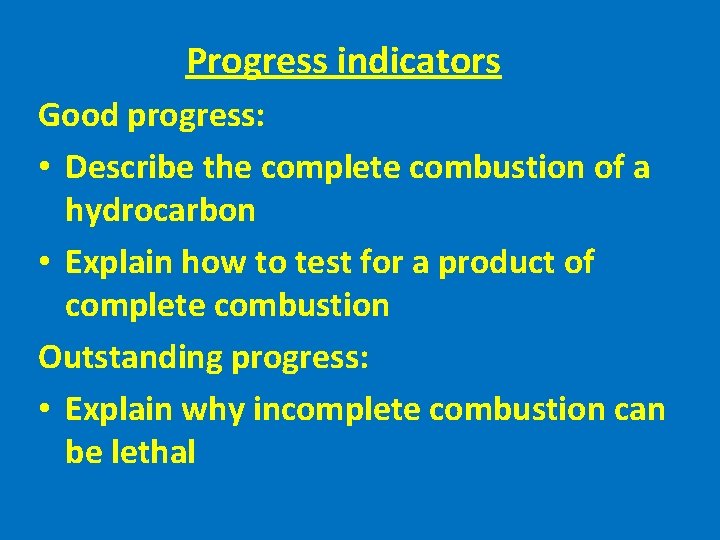 Progress indicators

Good progress:

• Describe the complete combustion of a hydrocarbon

• Explain how to test for a product of complete combustion

Outstanding progress:

• Explain why incomplete combustion can be lethal